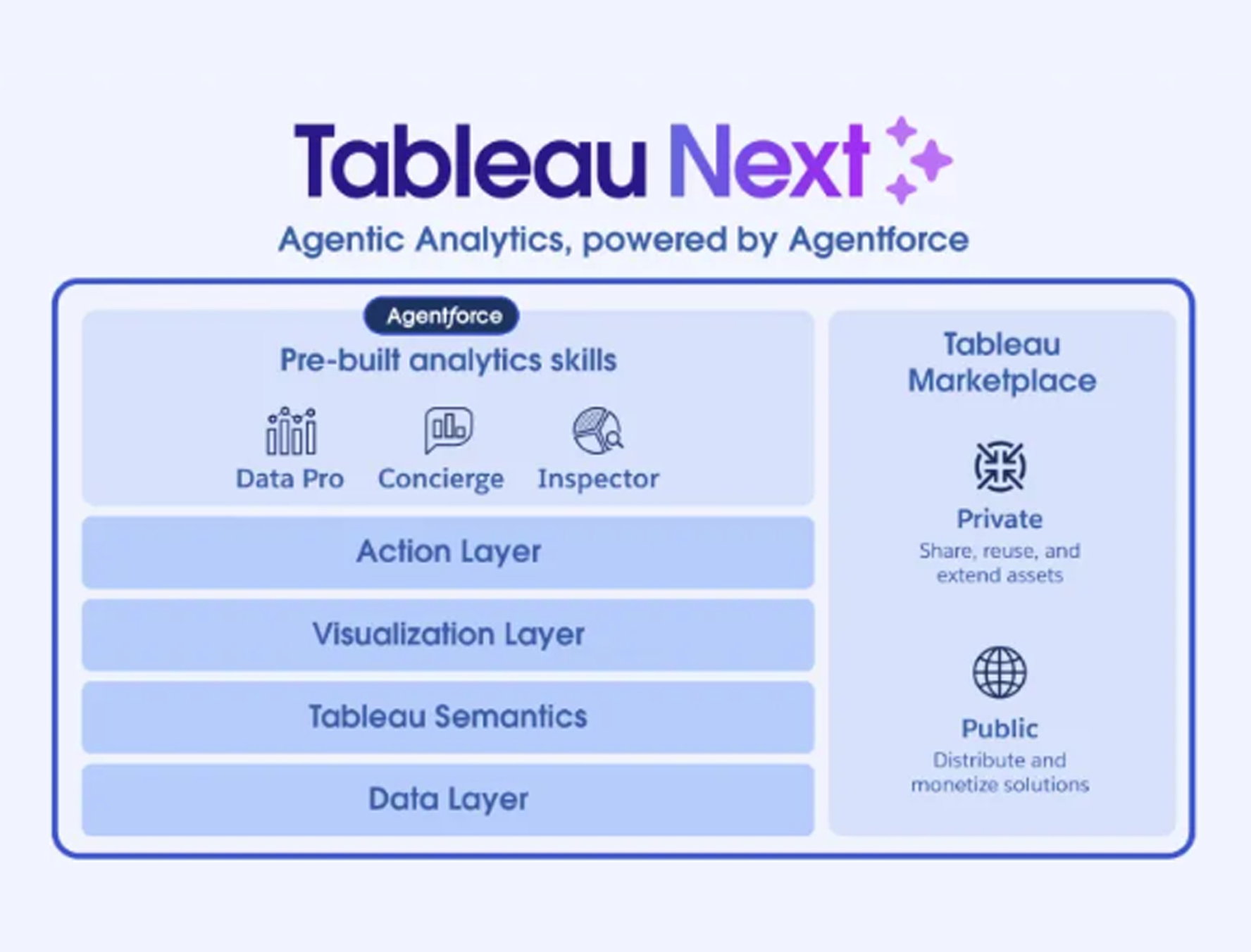 Tableau Next

Agentic Analytics, powered by Agentforce

Agentforce

Pre-built analytics skills

Data Pro

Concierge

Inspector

Action Layer

Visualization Layer

Tableau Semantics

Data Layer

Tableau Marketplace

Private

Share, reuse, and extend assets

Public

Distribute and monetize solutions